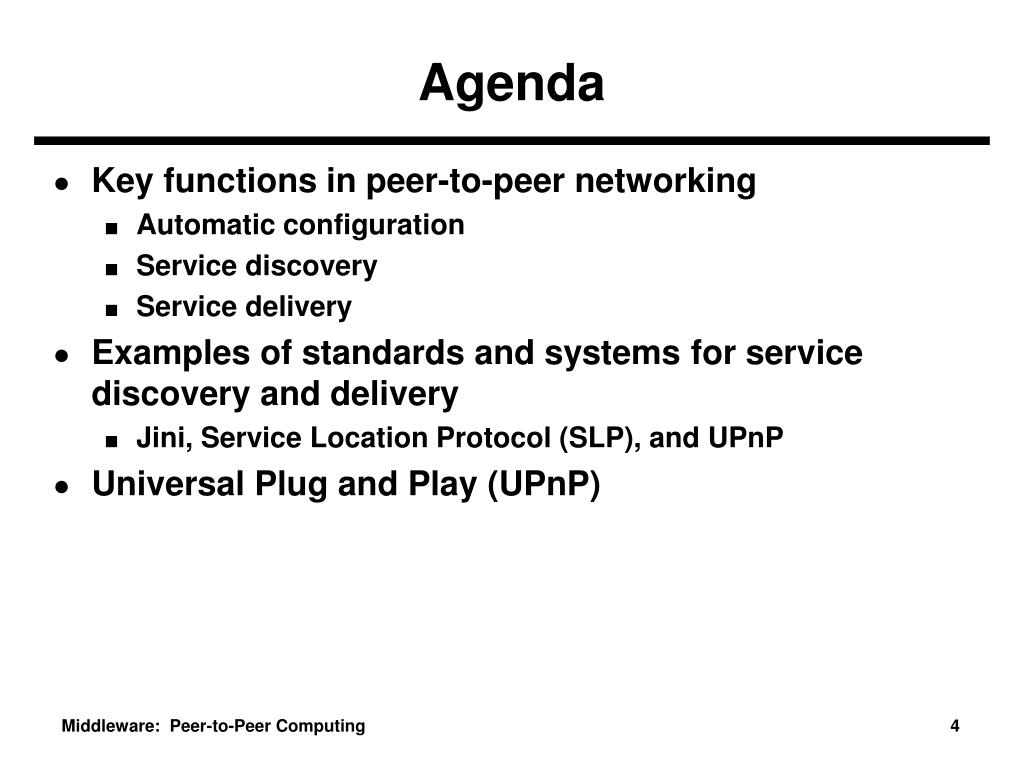 Agenda

- Key functions in peer-to-peer networking
  - Automatic configuration
  - Service discovery
  - Service delivery
- Examples of standards and systems for service discovery and delivery
  - Jini, Service Location Protocol (SLP), and UPnP
- Universal Plug and Play (UPnP)

Middleware: Peer-to-Peer Computing

4